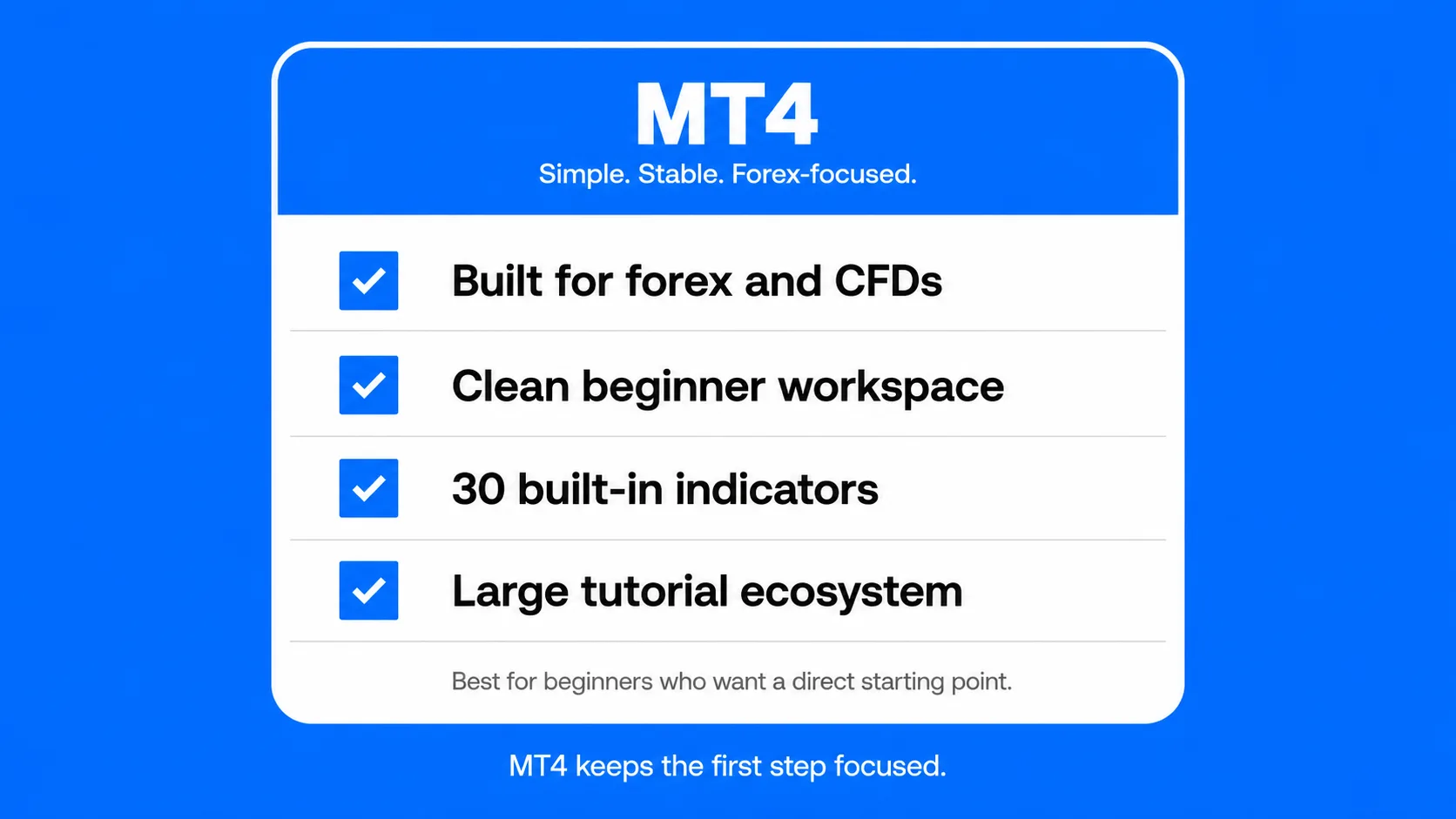 MT4
Simple. Stable. Forex-focused.

Built for forex and CFDs

Clean beginner workspace

30 built-in indicators

Large tutorial ecosystem

Best for beginners who want a direct starting point.

MT4 keeps the first step focused.